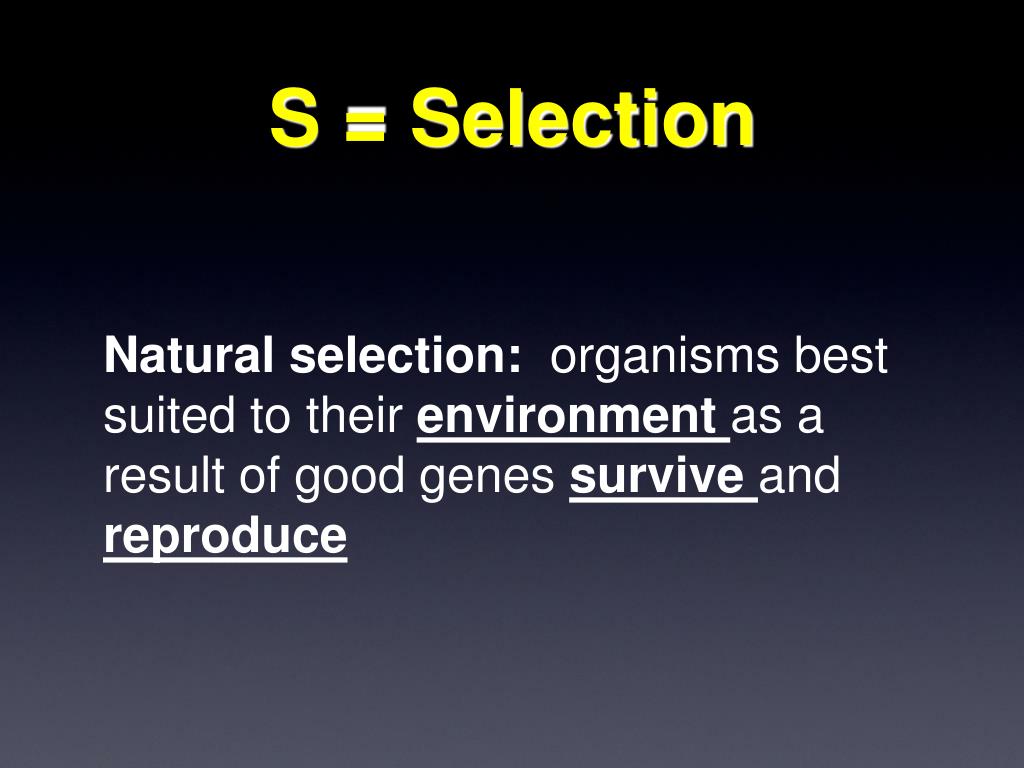 S = Selection

Natural selection: organisms best suited to their environment as a result of good genes survive and reproduce